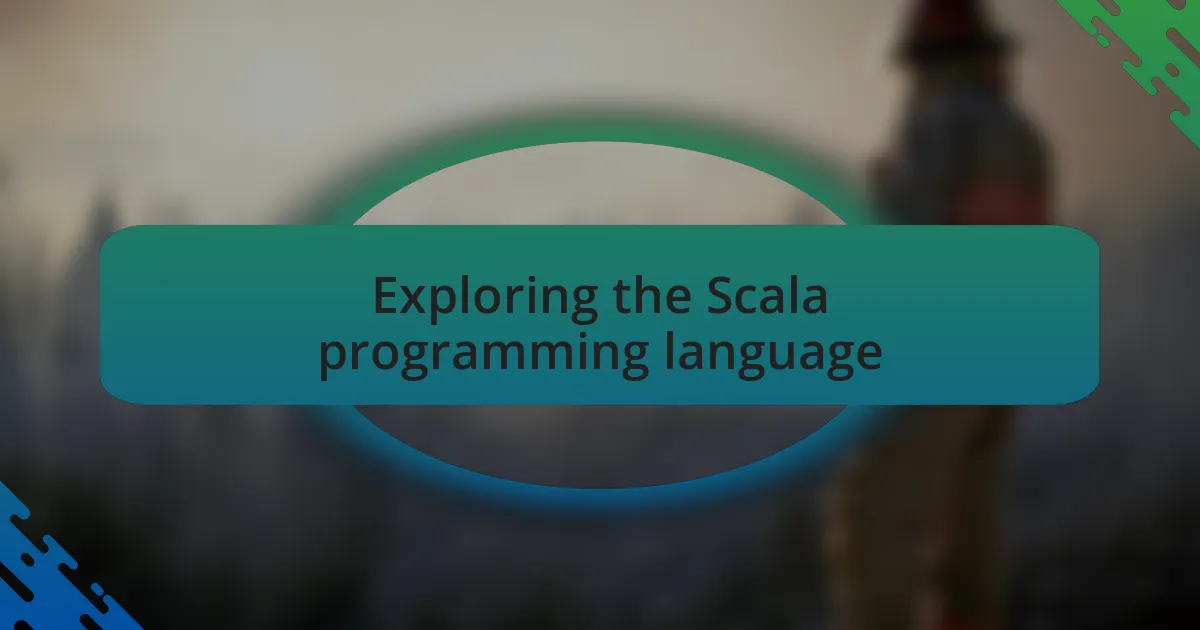 Exploring the Scala programming language